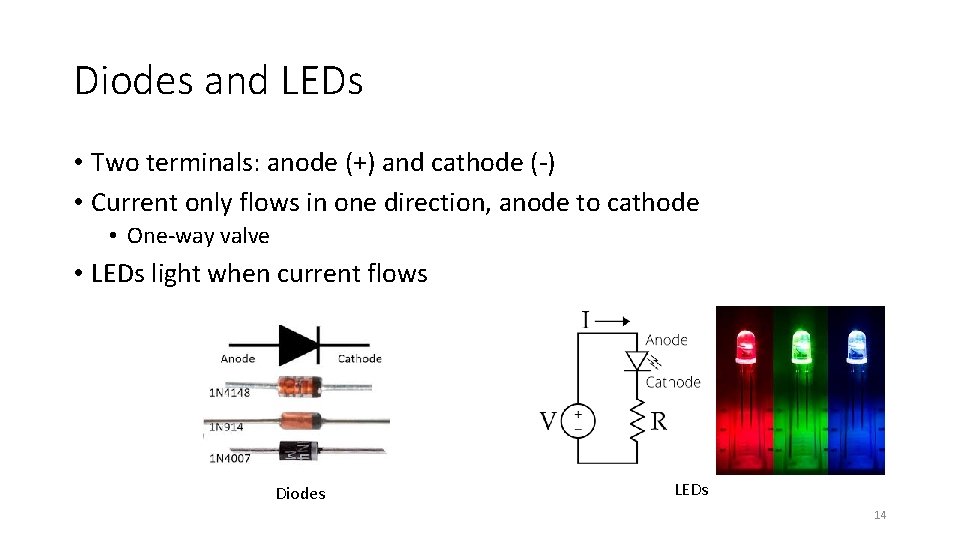 Diodes and LEDs

• Two terminals: anode (+) and cathode (-)
• Current only flows in one direction, anode to cathode
    • One-way valve
• LEDs light when current flows

Anode
Cathode
1N4148
1N914
1N4007

Diodes

I
Anode
Cathode
V
+
−
R

LEDs

14